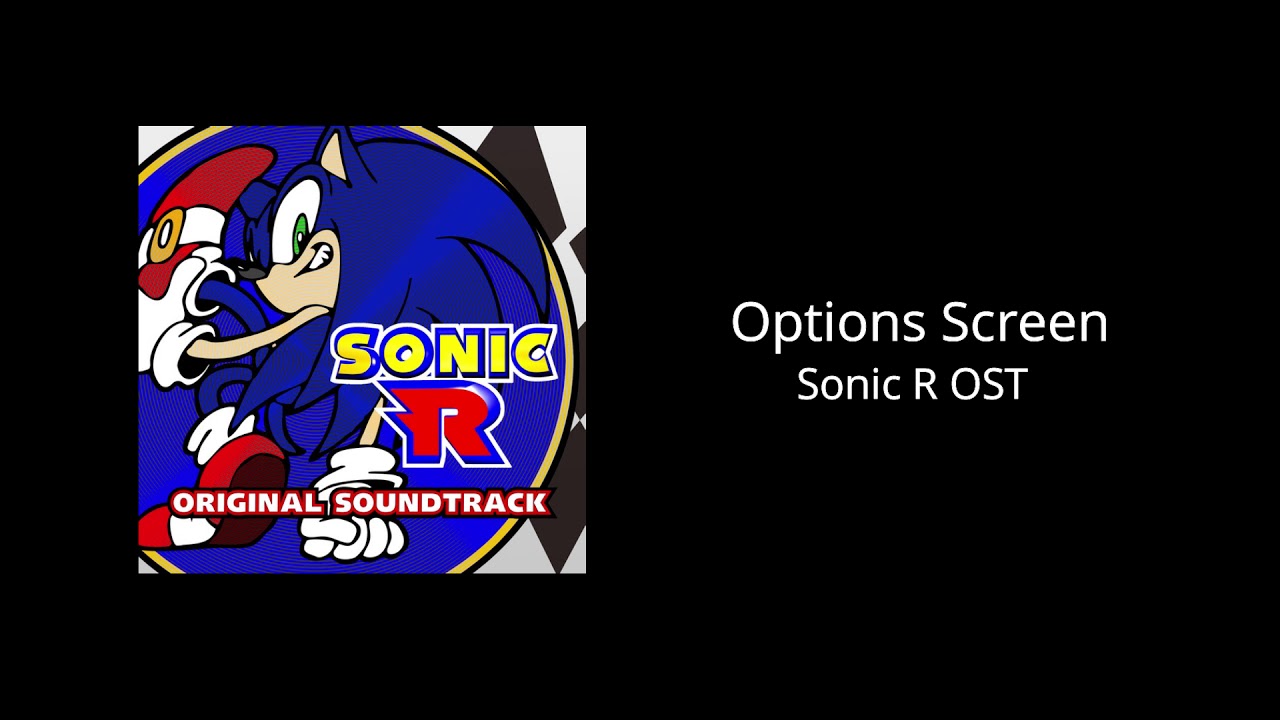 SONIC
R
ORIGINAL SOUNDTRACK

Options Screen
Sonic R OST